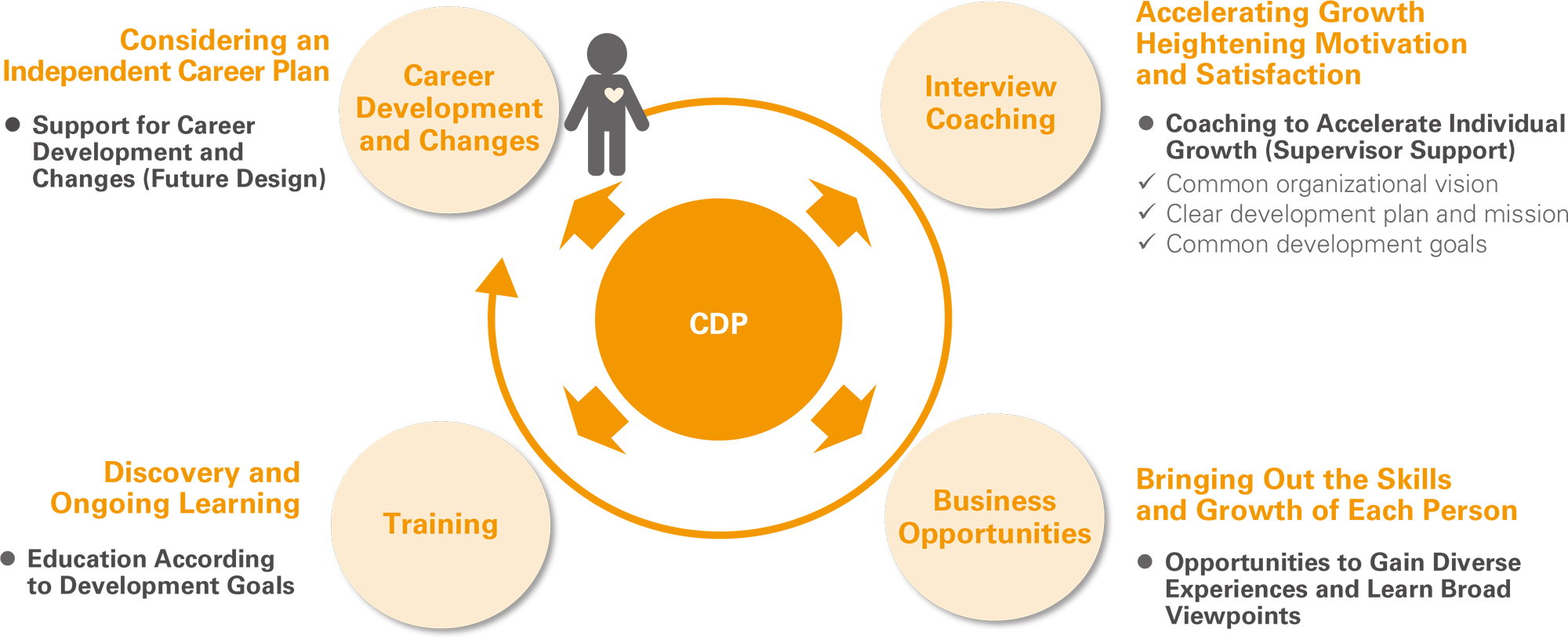 Considering an Independent Career Plan

● Support for Career Development and Changes (Future Design)

Career Development and Changes

Interview Coaching

Accelerating Growth
Heightening Motivation and Satisfaction

● Coaching to Accelerate Individual Growth (Supervisor Support)
✓ Common organizational vision
✓ Clear development plan and mission
✓ Common development goals

CDP

Discovery and Ongoing Learning

● Education According to Development Goals

Training

Business Opportunities

Bringing Out the Skills and Growth of Each Person

● Opportunities to Gain Diverse Experiences and Learn Broad Viewpoints